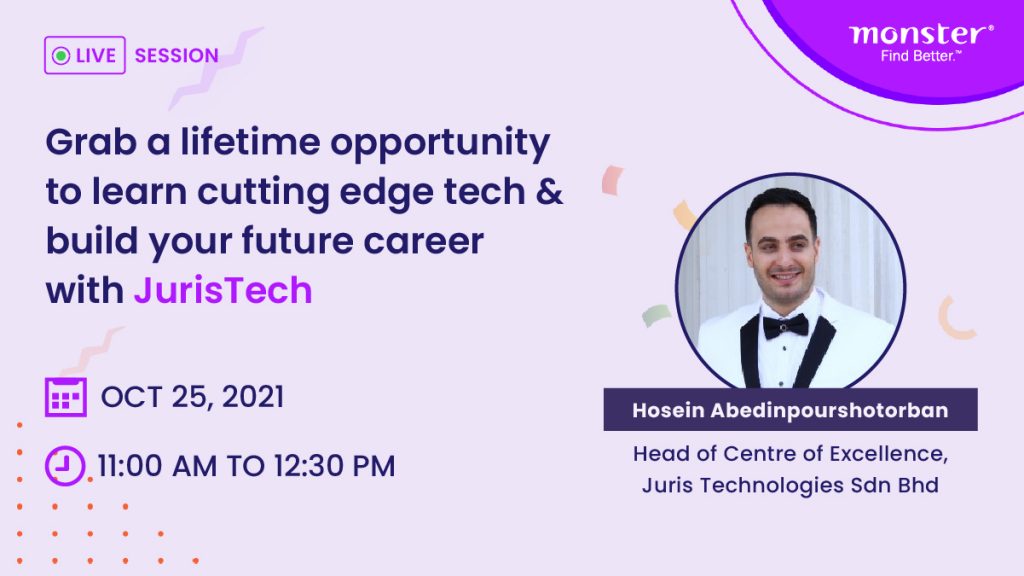 LIVE SESSION

monster®
Find Better.™

Grab a lifetime opportunity to learn cutting edge tech & build your future career with JurisTech

OCT 25, 2021

11:00 AM TO 12:30 PM

Hosein Abedinpourshotorban

Head of Centre of Excellence, Juris Technologies Sdn Bhd